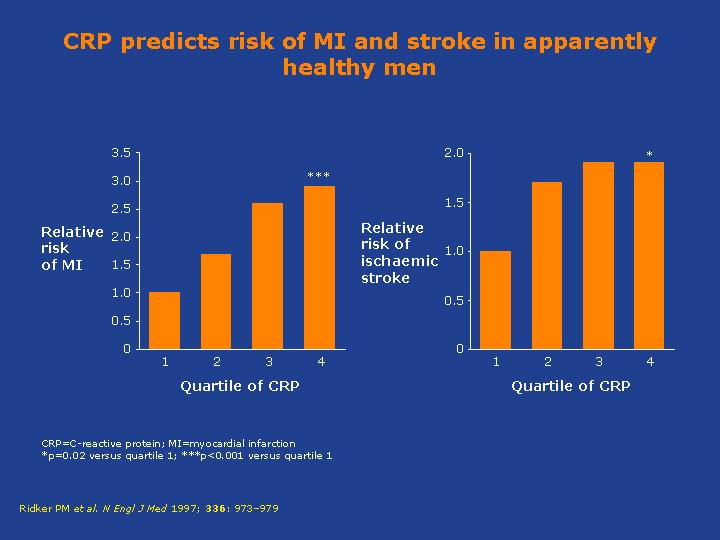 CRP predicts risk of MI and stroke in apparently healthy men

Relative risk of MI

3.5
3.0
2.5
2.0
1.5
1.0
0.5
0

***

1 2 3 4

Quartile of CRP

Relative risk of ischaemic stroke

2.0
1.5
1.0
0.5
0

*

1 2 3 4

Quartile of CRP

CRP=C-reactive protein; MI=myocardial infarction
*p=0.02 versus quartile 1; ***p<0.001 versus quartile 1

Ridker PM et al. N Engl J Med 1997; 336: 973–979